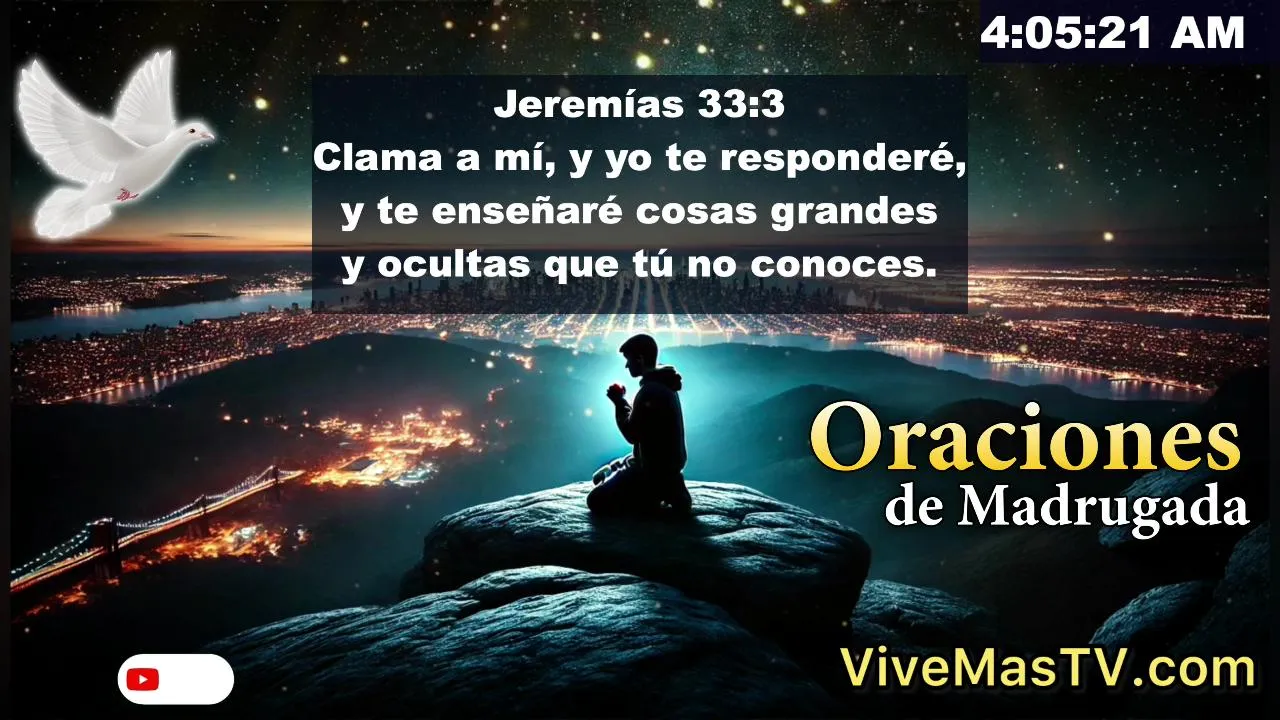 4:05:21 AM

Jeremías 33:3
Clama a mí, y yo te responderé, y te enseñaré cosas grandes y ocultas que tú no conoces.

Oraciones
de Madrugada

ViveMasTV.com